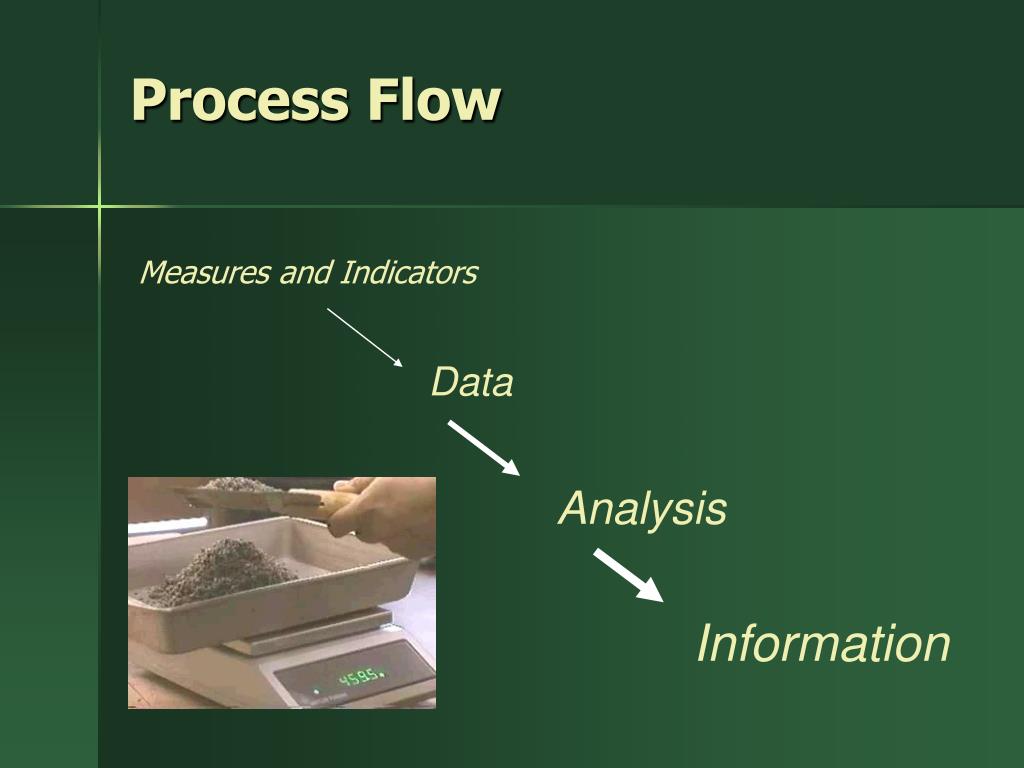 Process Flow

Measures and Indicators

Data

Analysis

Information

4595